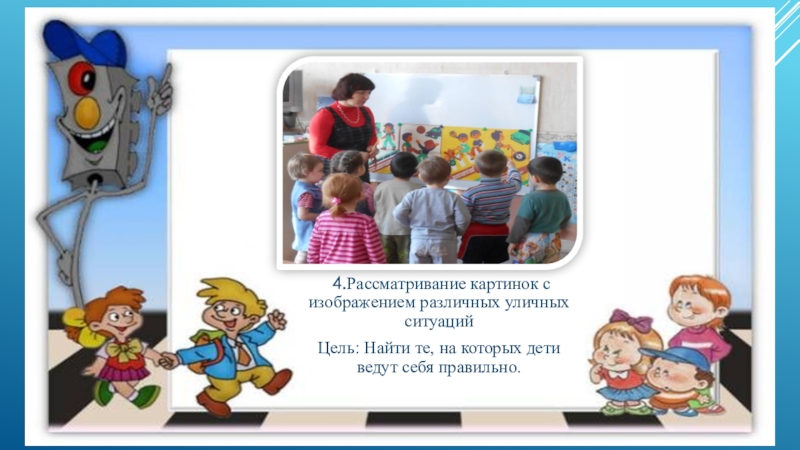 4.Рассматривание картинок с изображением различных уличных ситуаций

Цель: Найти те, на которых дети ведут себя правильно.